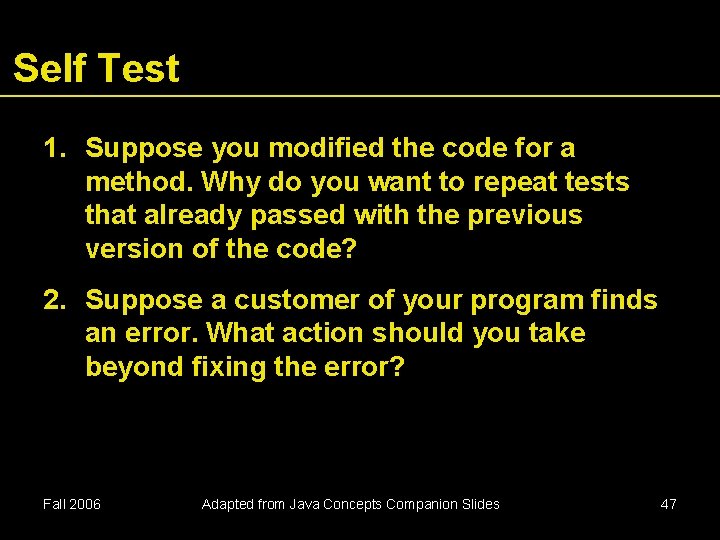 Self Test

1. Suppose you modified the code for a method. Why do you want to repeat tests that already passed with the previous version of the code?

2. Suppose a customer of your program finds an error. What action should you take beyond fixing the error?

Fall 2006

Adapted from Java Concepts Companion Slides

47